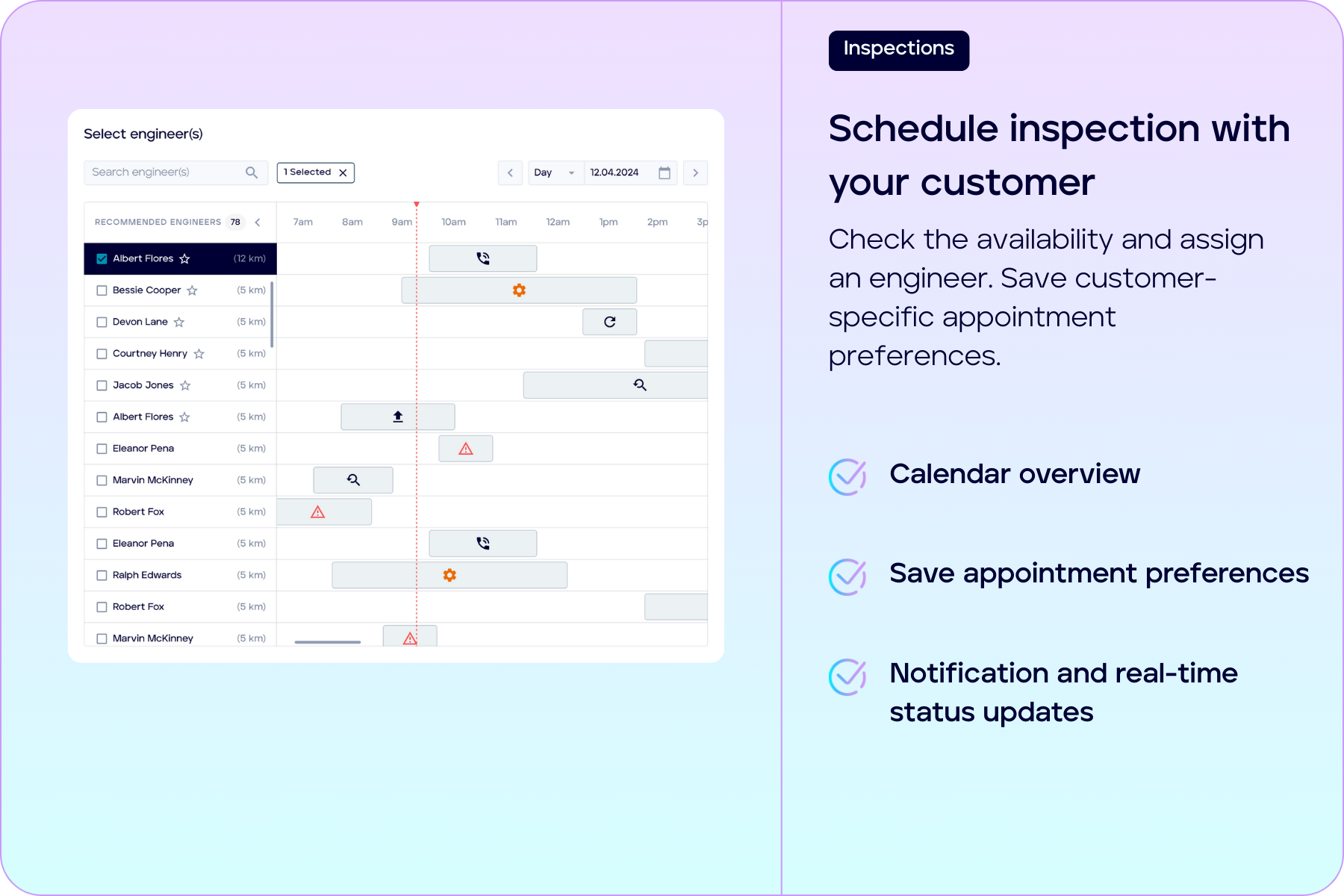 Select engineer(s)

Search engineer(s)

1 Selected

Day

12.04.2024

RECOMMENDED ENGINEERS 78

7am 8am 9am 10am 11am 12am 1pm 2pm 3p

Albert Flores (12 km)
Bessie Cooper (5 km)
Devon Lane (5 km)
Courtney Henry (5 km)
Jacob Jones (5 km)
Albert Flores (5 km)
Eleanor Pena (5 km)
Marvin McKinney (5 km)
Robert Fox (5 km)
Eleanor Pena (5 km)
Ralph Edwards (5 km)
Robert Fox (5 km)
Marvin McKinney (5 km)

Inspections

Schedule inspection with your customer

Check the availability and assign an engineer. Save customer-specific appointment preferences.

Calendar overview

Save appointment preferences

Notification and real-time status updates